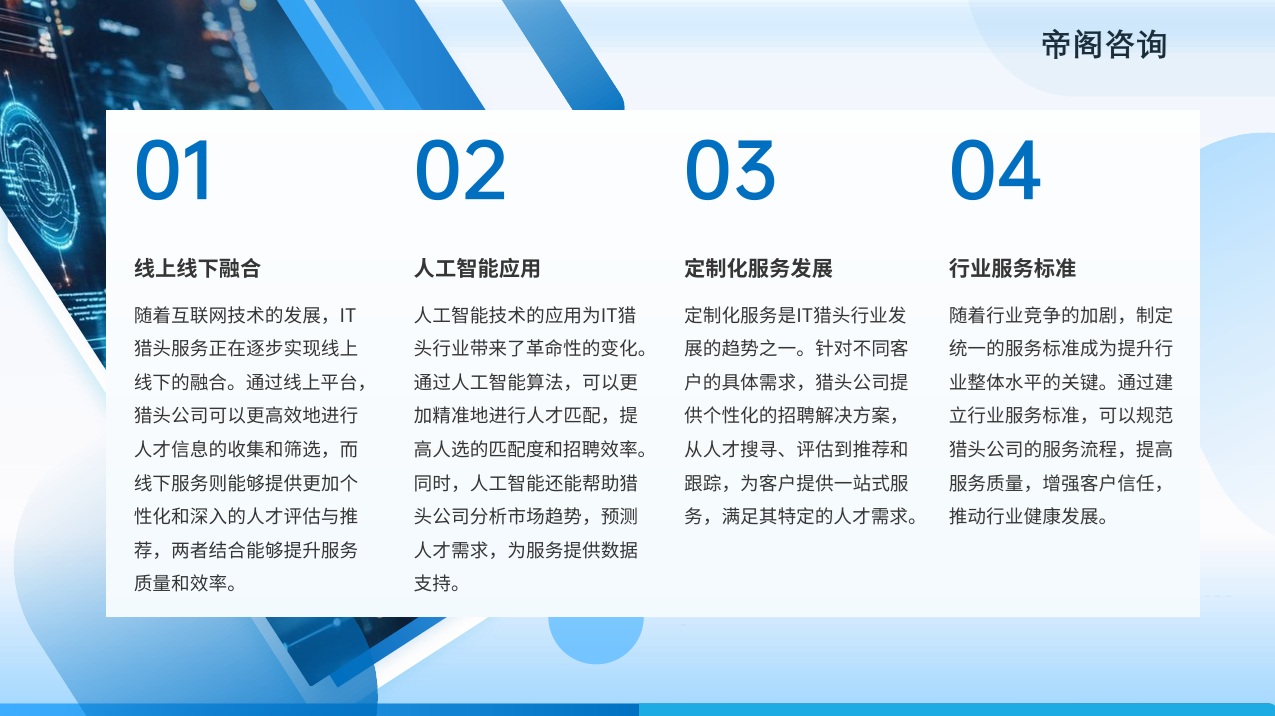 帝阁咨询

01

线上线下融合

随着互联网技术的发展，IT猎头服务正在逐步实现线上线下的融合。通过线上平台，猎头公司可以更高效地进行人才信息的收集和筛选，而线下服务则能够提供更加个性化和深入的人才评估与推荐，两者结合能够提升服务质量和效率。

02

人工智能应用

人工智能技术的应用为IT猎头行业带来了革命性的变化。通过人工智能算法，可以更加精准地进行人才匹配，提高人选的匹配度和招聘效率。同时，人工智能还能帮助猎头公司分析市场趋势，预测人才需求，为服务提供数据支持。

03

定制化服务发展

定制化服务是IT猎头行业发展的趋势之一。针对不同客户的具体需求，猎头公司提供个性化的招聘解决方案，从人才搜寻、评估到推荐和跟踪，为客户提供一站式服务，满足其特定的人才需求。

04

行业服务标准

随着行业竞争的加剧，制定统一的服务标准成为提升行业整体水平的关键。通过建立行业服务标准，可以规范猎头公司的服务流程，提高服务质量，增强客户信任，推动行业健康发展。